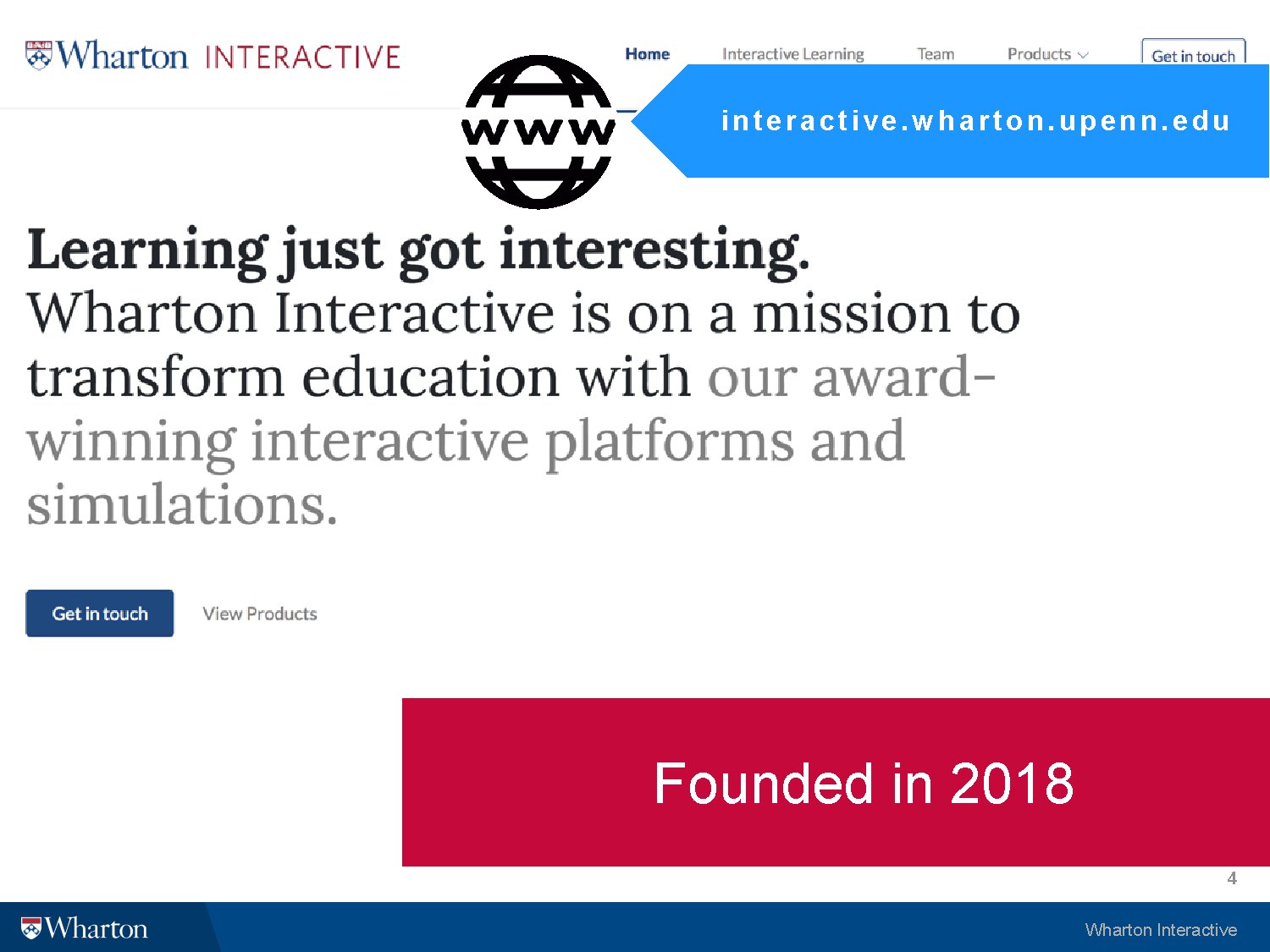 Wharton INTERACTIVE

Home Interactive Learning Team Products Get in touch

WWW

interactive.wharton.upenn.edu

Learning just got interesting.
Wharton Interactive is on a mission to transform education with our award-winning interactive platforms and simulations.

Get in touch View Products

Founded in 2018

4

Wharton

Wharton Interactive